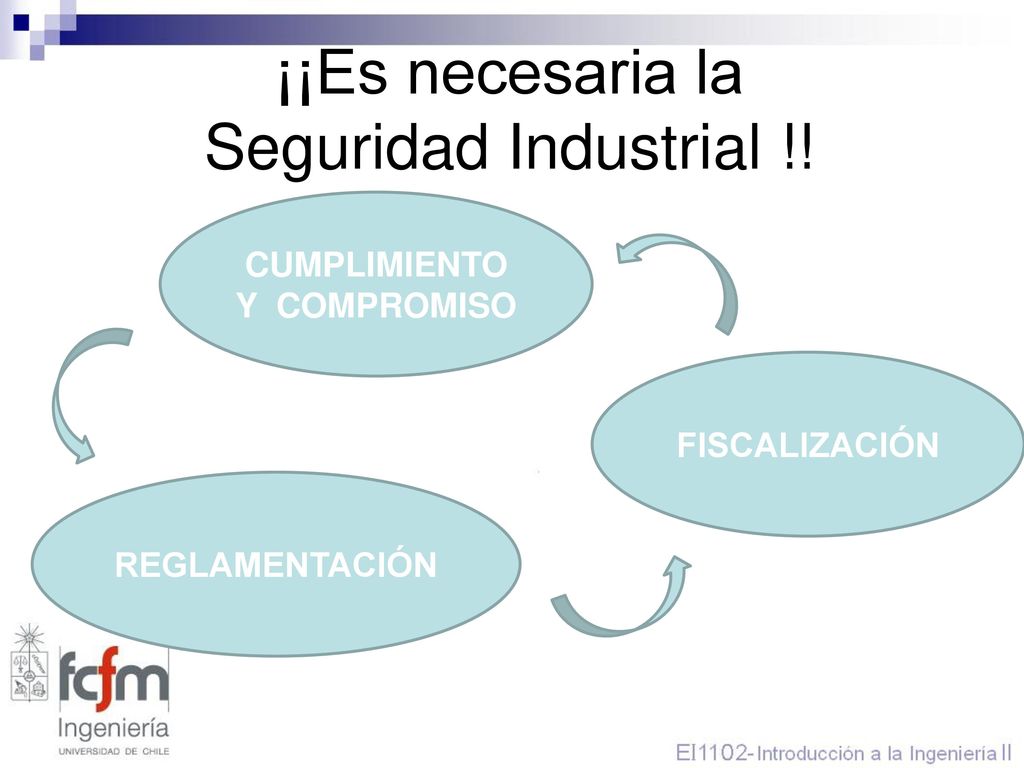 ¡¡Es necesaria la Seguridad Industrial !!

CUMPLIMIENTO Y COMPROMISO

FISCALIZACIÓN

REGLAMENTACIÓN

fcfm
Ingeniería
UNIVERSIDAD DE CHILE

EI1102- Introducción a la Ingeniería II